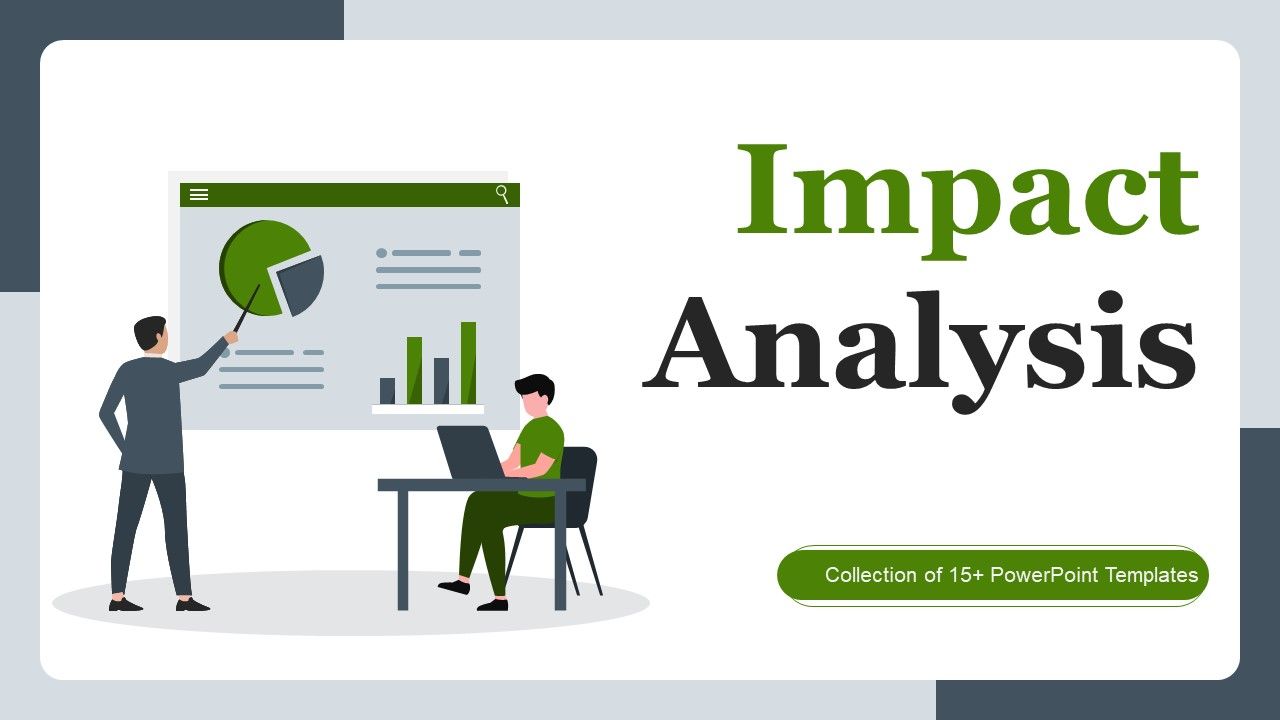 Impact Analysis

Collection of 15+ PowerPoint Templates